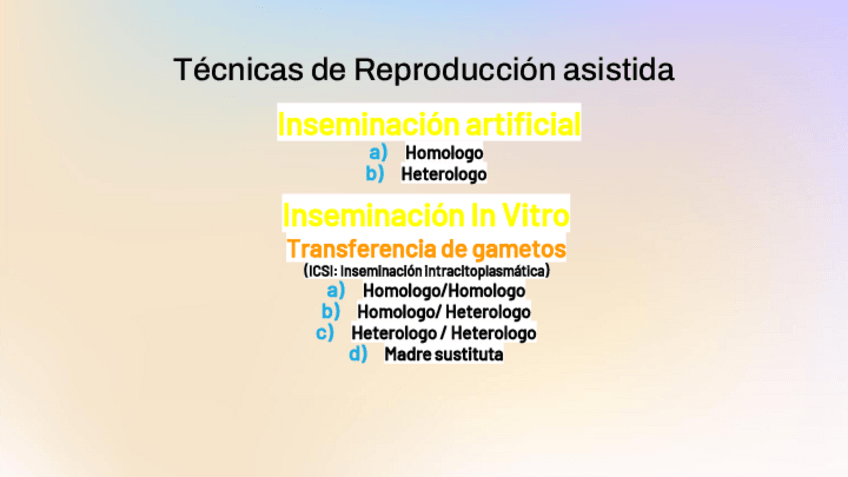 Técnicas de Reproducción asistida

Inseminación artificial

a) Homologo
b) Heterologo

Inseminación In Vitro

Transferencia de gametos

(ICSI: Inseminación intracitoplasmática)

a) Homologo/Homologo
b) Homologo/ Heterologo
c) Heterologo / Heterologo
d) Madre sustituta